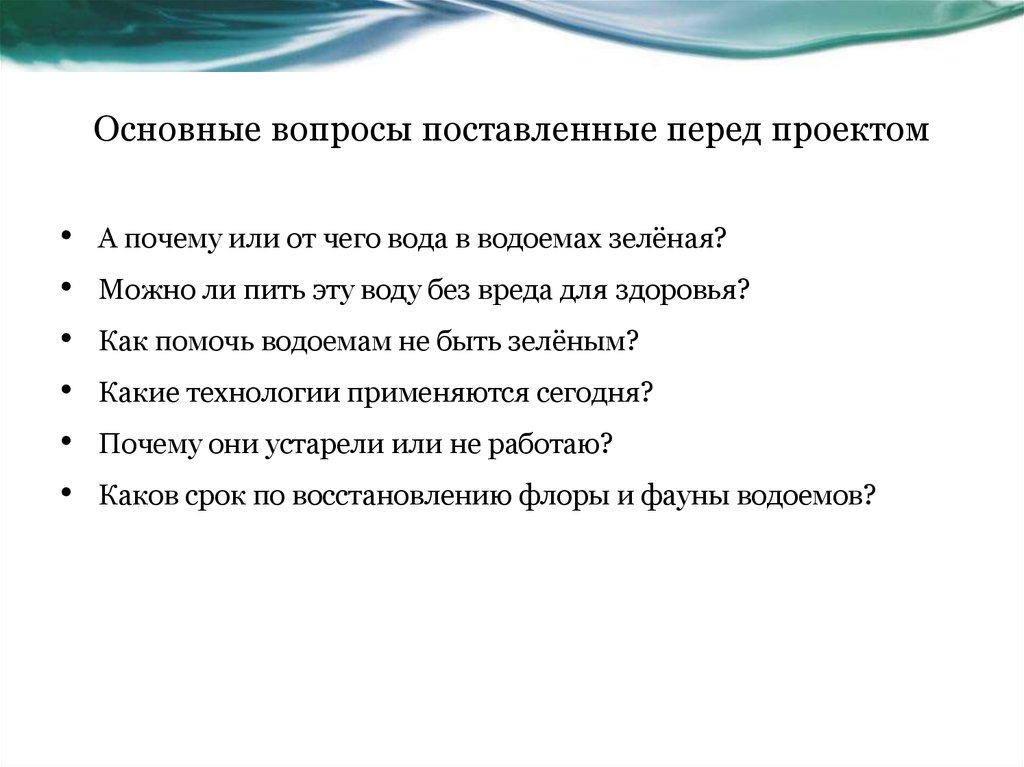 Основные вопросы поставленные перед проектом

• А почему или от чего вода в водоемах зелёная?
• Можно ли пить эту воду без вреда для здоровья?
• Как помочь водоемам не быть зелёным?
• Какие технологии применяются сегодня?
• Почему они устарели или не работаю?
• Каков срок по восстановлению флоры и фауны водоемов?